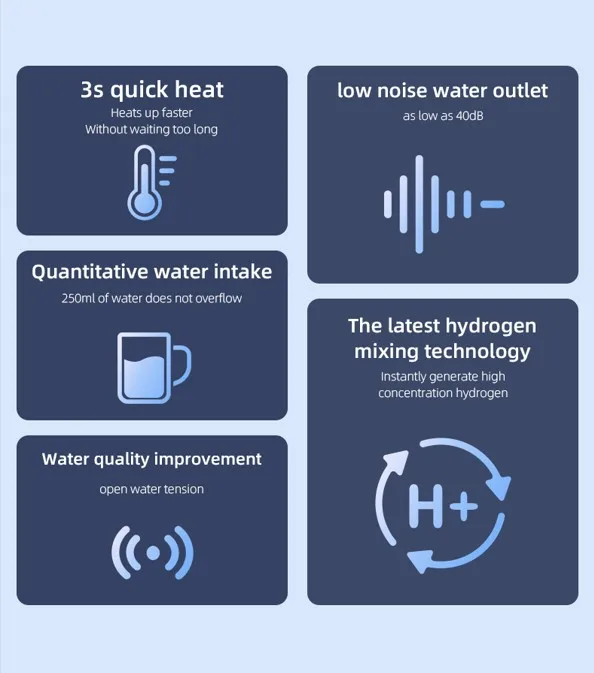 3s quick heat
Heats up faster
Without waiting too long

Quantitative water intake
250ml of water does not overflow

Water quality improvement
open water tension

low noise water outlet
as low as 40dB

The latest hydrogen mixing technology
Instantly generate high concentration hydrogen

H+